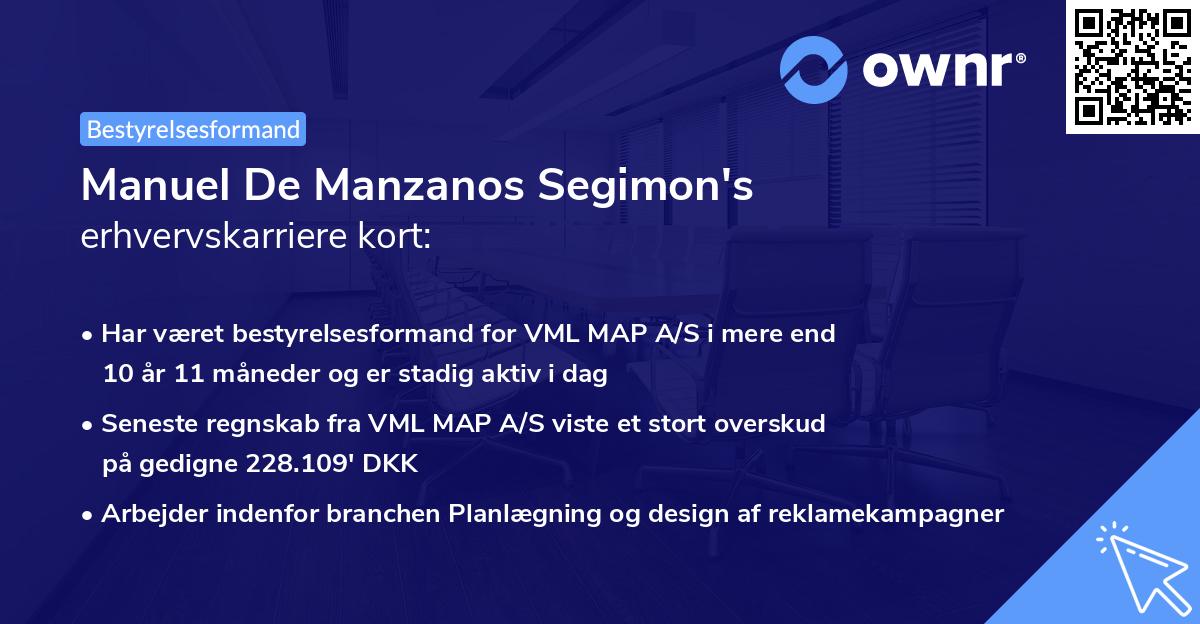 ownr®

Bestyrelsesformand

Manuel De Manzanos Segimon's
erhvervskarriere kort:

• Har været bestyrelsesformand for VML MAP A/S i mere end 10 år 11 måneder og er stadig aktiv i dag

• Seneste regnskab fra VML MAP A/S viste et stort overskud på gedigne 228.109' DKK

• Arbejder indenfor branchen Planlægning og design af reklamekampagner